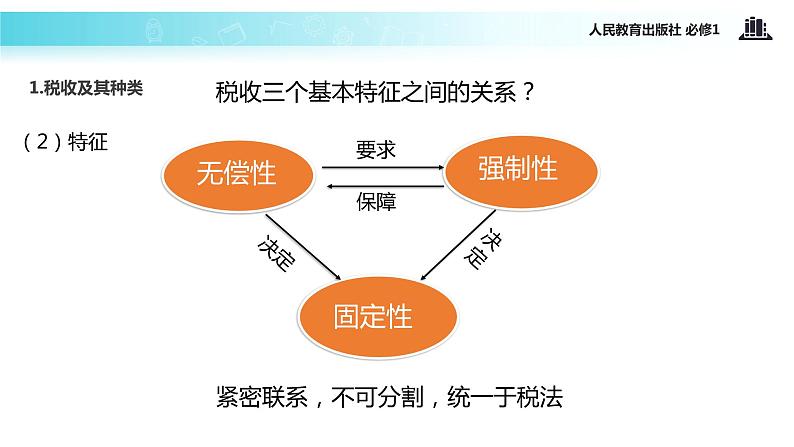 人民教育出版社 必修1

1.税收及其种类

税收三个基本特征之间的关系？

（2）特征

无偿性

要求

保障

强制性

决定

决定

固定性

紧密联系，不可分割，统一于税法